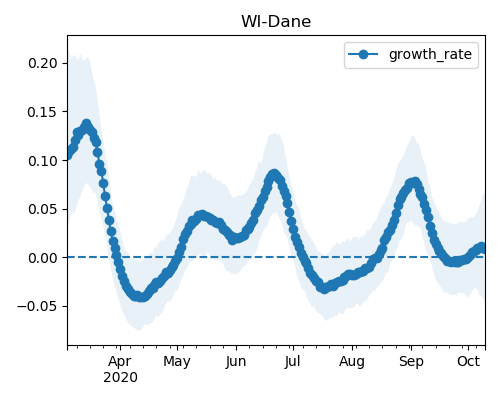 WI-Dane

growth_rate

0.20
0.15
0.10
0.05
0.00
−0.05

Apr
2020
May
Jun
Jul
Aug
Sep
Oct